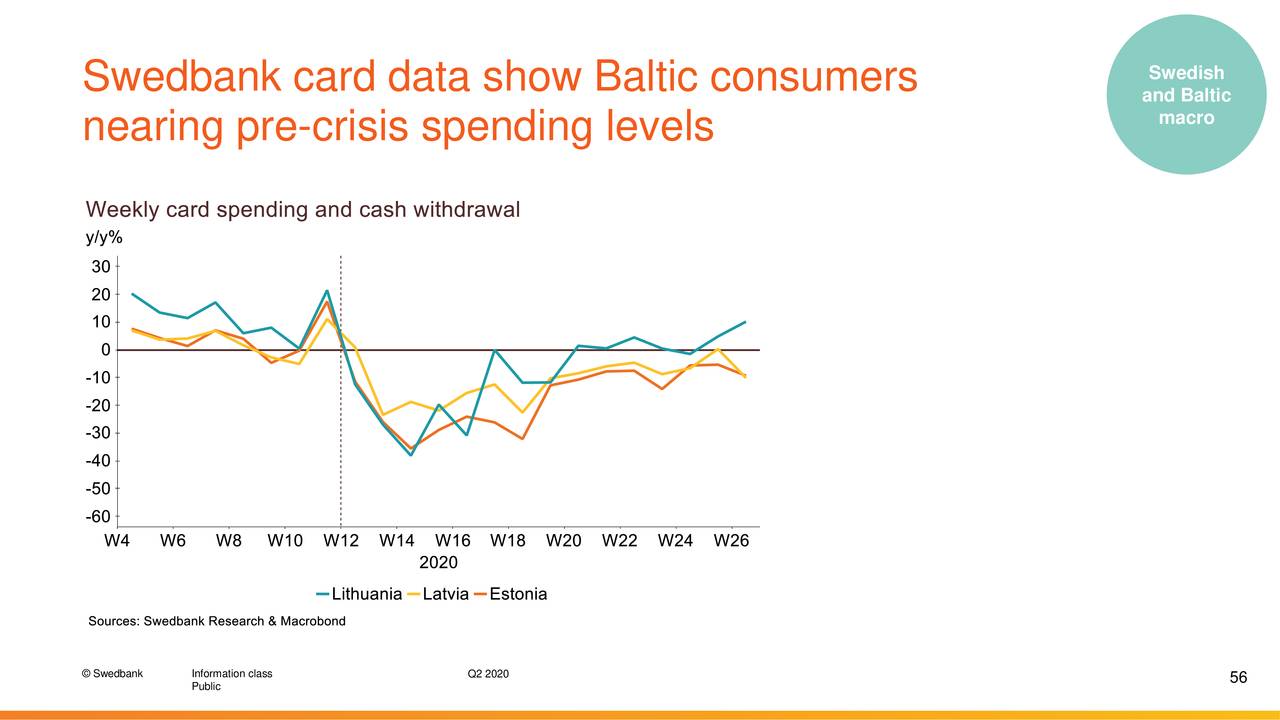 Swedbank card data show Baltic consumers nearing pre-crisis spending levels

Swedish and Baltic macro

Weekly card spending and cash withdrawal

y/y%

30
20
10
0
-10
-20
-30
-40
-50
-60

W4 W6 W8 W10 W12 W14 W16 W18 W20 W22 W24 W26
2020

Lithuania Latvia Estonia

Sources: Swedbank Research & Macrobond

© Swedbank

Information class
Public

Q2 2020

56